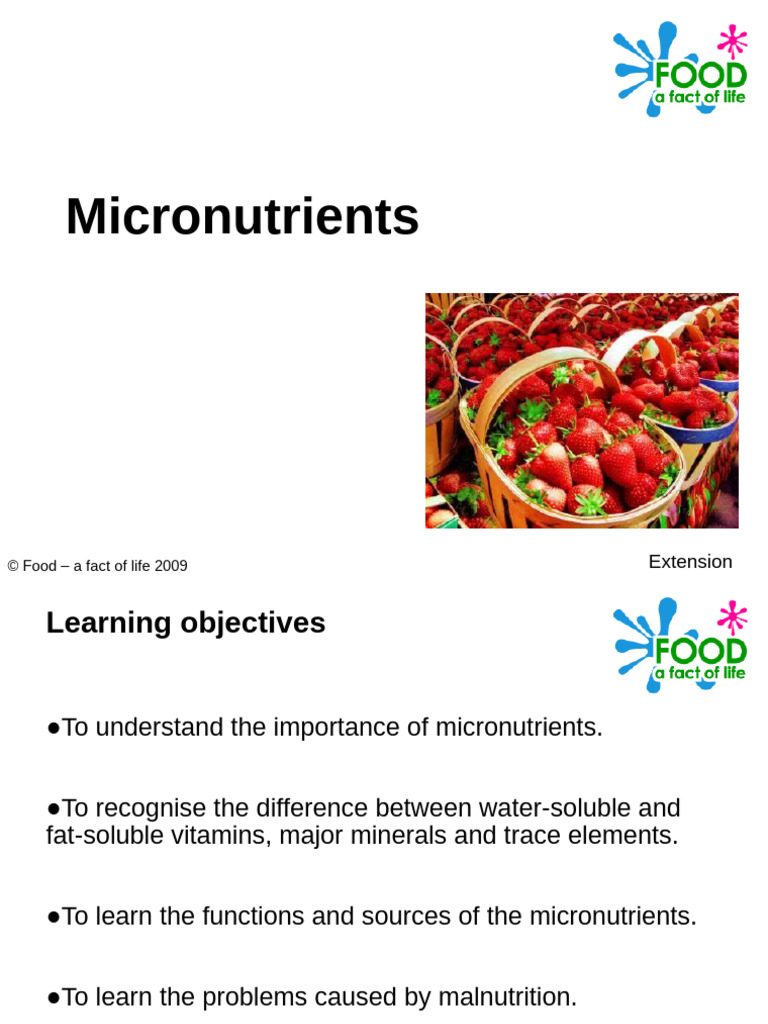 FOOD
a fact of life

Micronutrients

© Food – a fact of life 2009

Extension

Learning objectives

FOOD
a fact of life

●To understand the importance of micronutrients.

●To recognise the difference between water-soluble and fat-soluble vitamins, major minerals and trace elements.

●To learn the functions and sources of the micronutrients.

●To learn the problems caused by malnutrition.